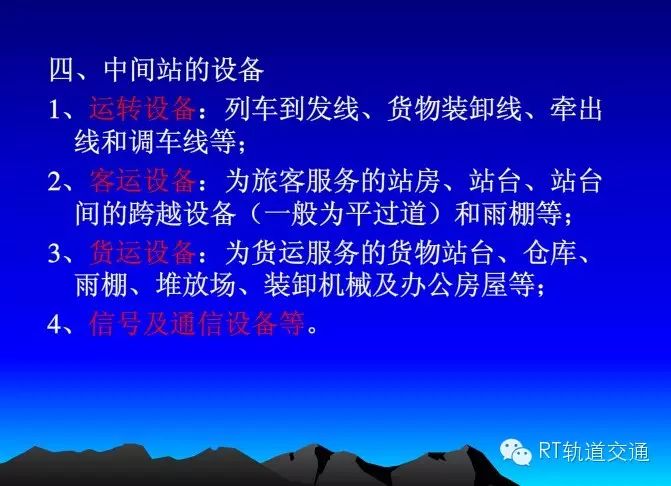 四、中间站的设备

1、运转设备：列车到发线、货物装卸线、牵出线和调车线等；

2、客运设备：为旅客服务的站房、站台、站台间的跨越设备（一般为平过道）和雨棚等；

3、货运设备：为货运服务的货物站台、仓库、雨棚、堆放场、装卸机械及办公房屋等；

4、信号及通信设备等。

RT轨道交通